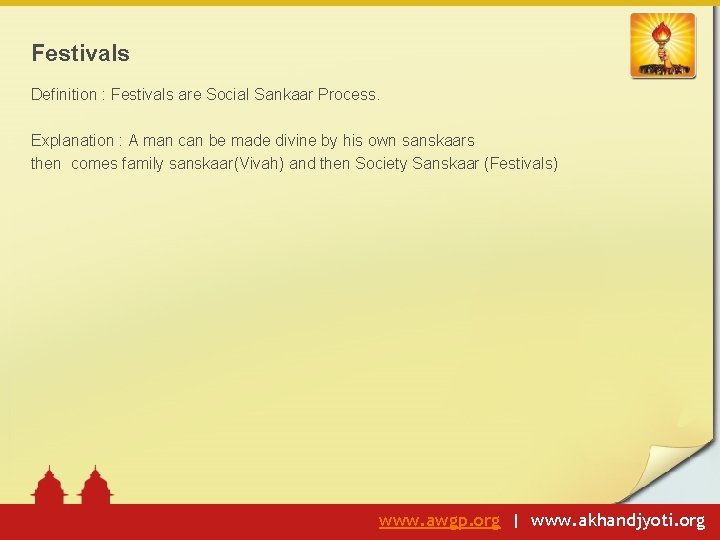 Festivals

Definition : Festivals are Social Sankaar Process.

Explanation : A man can be made divine by his own sanskaars then comes family sanskaar(Vivah) and then Society Sanskaar (Festivals)

www.awgp.org | www.akhandjyoti.org